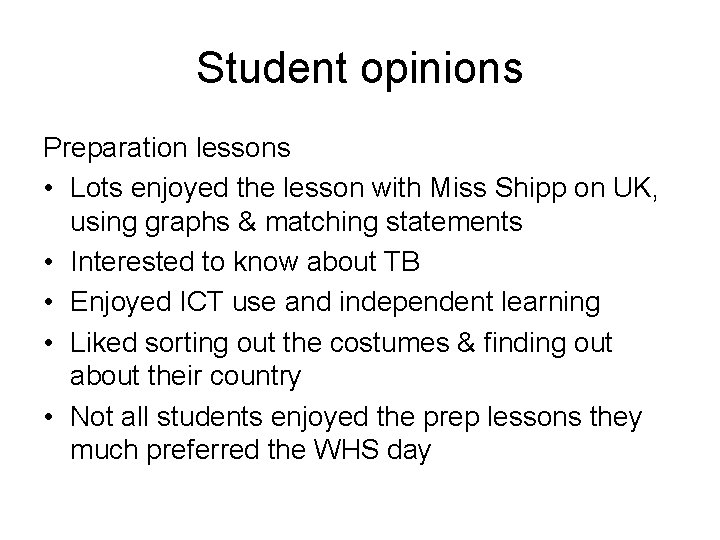 Student opinions

Preparation lessons

• Lots enjoyed the lesson with Miss Shipp on UK, using graphs & matching statements
• Interested to know about TB
• Enjoyed ICT use and independent learning
• Liked sorting out the costumes & finding out about their country
• Not all students enjoyed the prep lessons they much preferred the WHS day